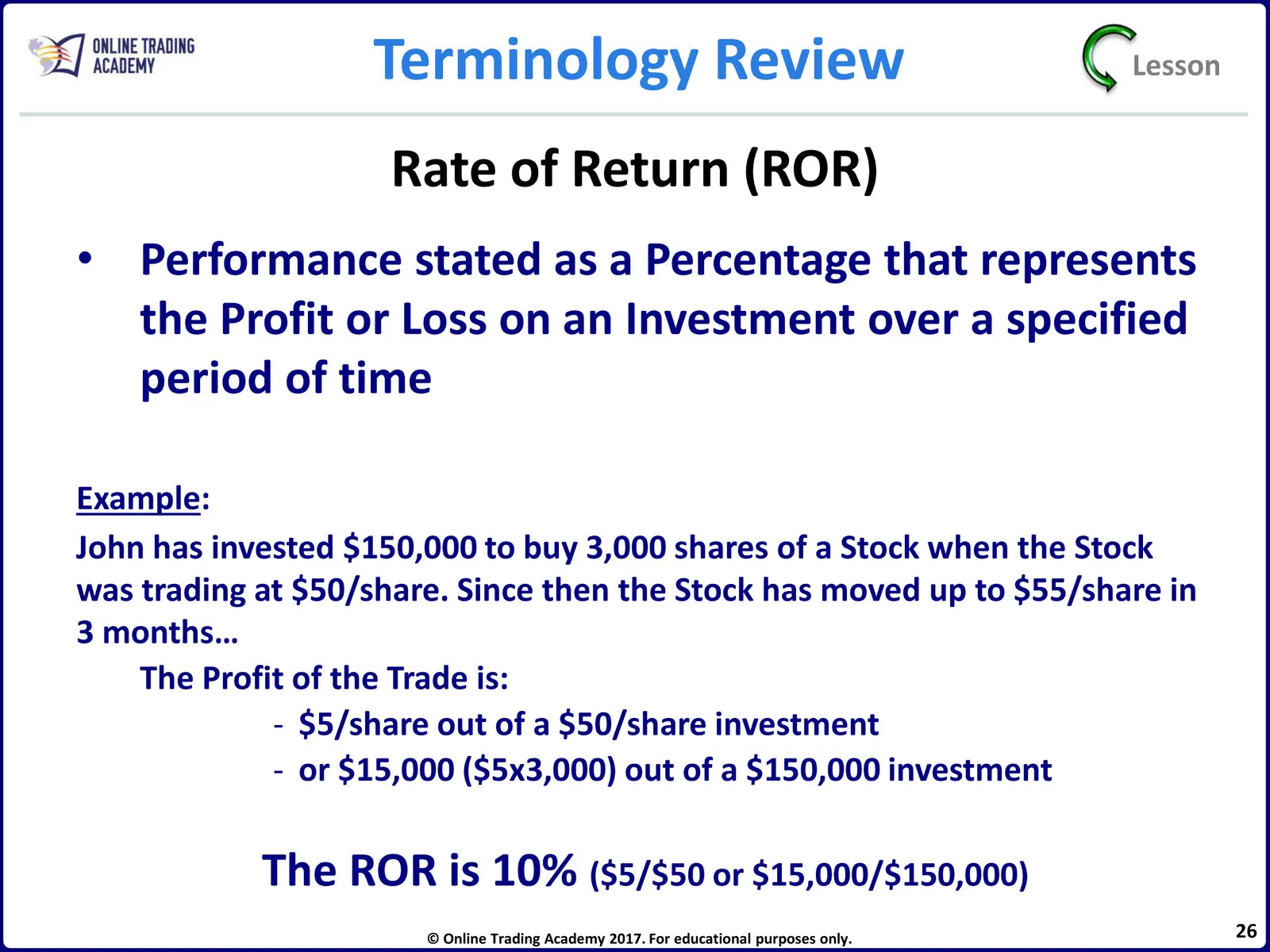 ONLINE TRADING ACADEMY

Terminology Review

Lesson

Rate of Return (ROR)

• Performance stated as a Percentage that represents the Profit or Loss on an Investment over a specified period of time

Example:
John has invested \$150,000 to buy 3,000 shares of a Stock when the Stock was trading at \$50/share. Since then the Stock has moved up to \$55/share in 3 months…

The Profit of the Trade is:
- \$5/share out of a \$50/share investment
- or \$15,000 (\$5x3,000) out of a \$150,000 investment

The ROR is 10% (\$5/\$50 or \$15,000/\$150,000)

© Online Trading Academy 2017. For educational purposes only.

26